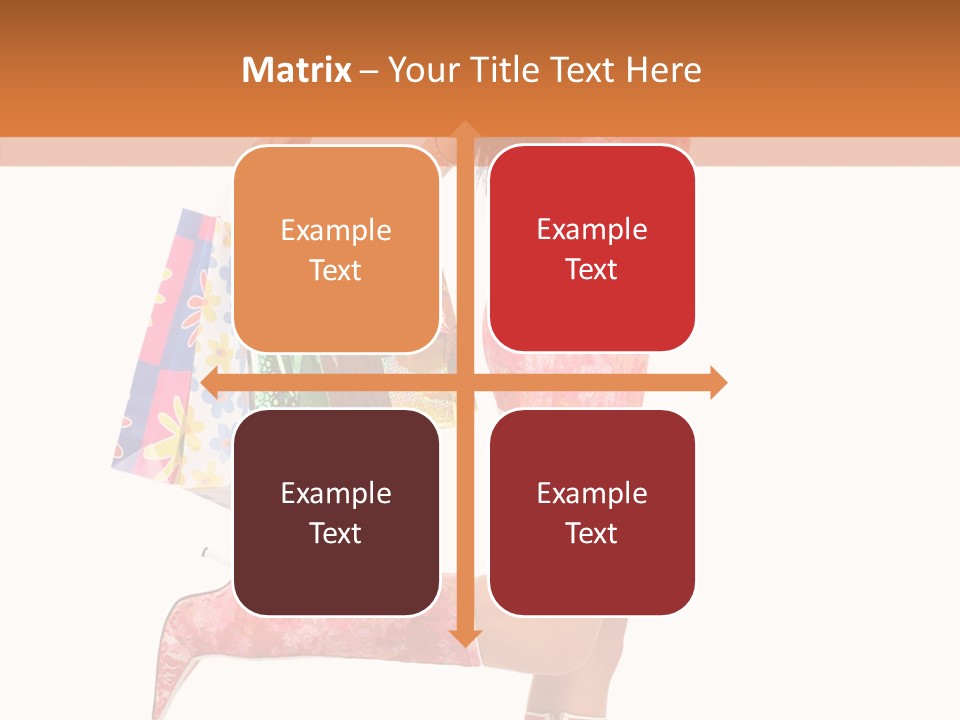 Matrix – Your Title Text Here

Example Text

Example Text

Example Text

Example Text